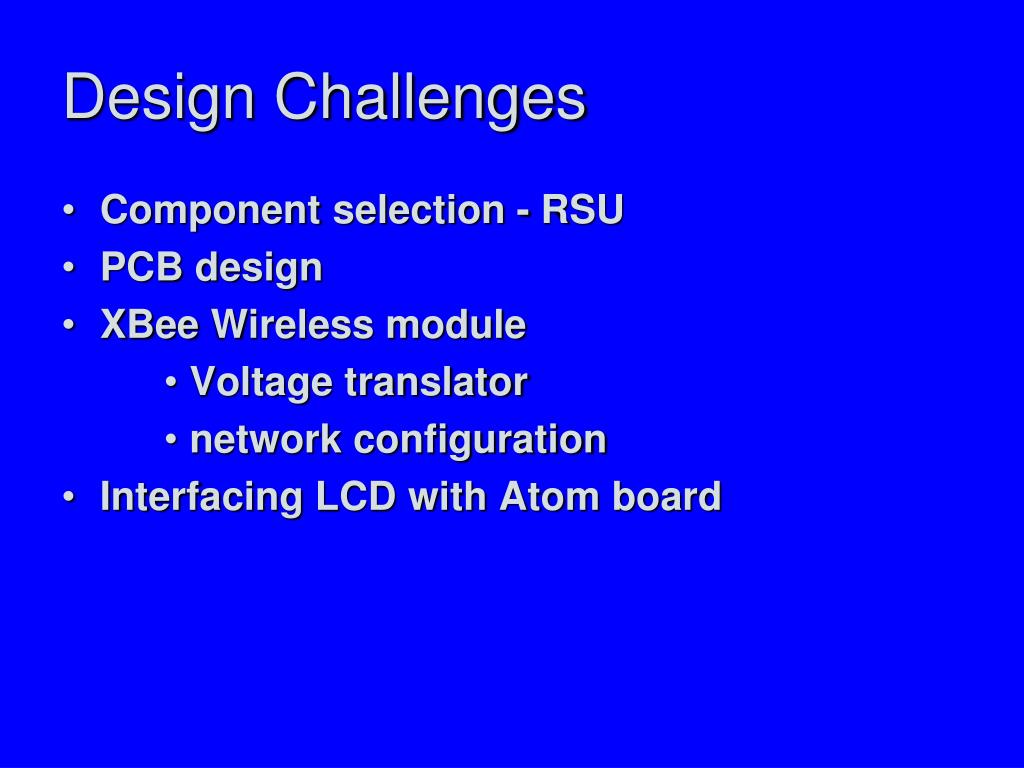 Design Challenges

• Component selection - RSU
• PCB design
• XBee Wireless module
  • Voltage translator
  • network configuration
• Interfacing LCD with Atom board